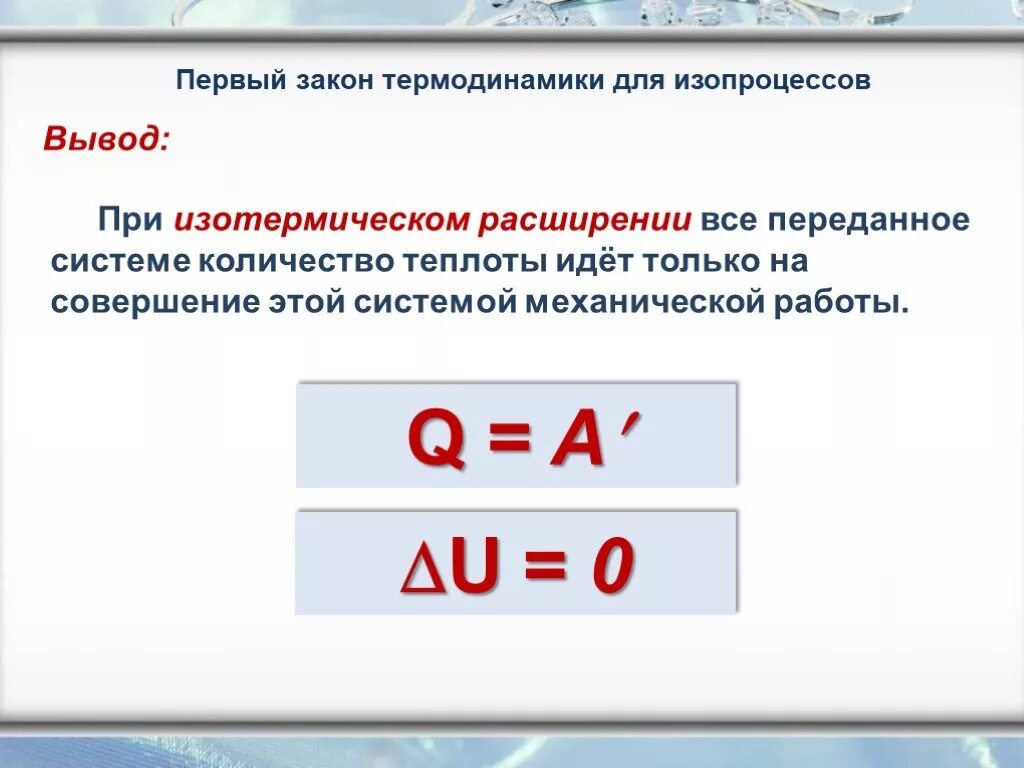 Первый закон термодинамики для изопроцессов

Вывод:

При изотермическом расширении все переданное системе количество теплоты идёт только на совершение этой системой механической работы.

$Q = A'$

$\Delta U = 0$